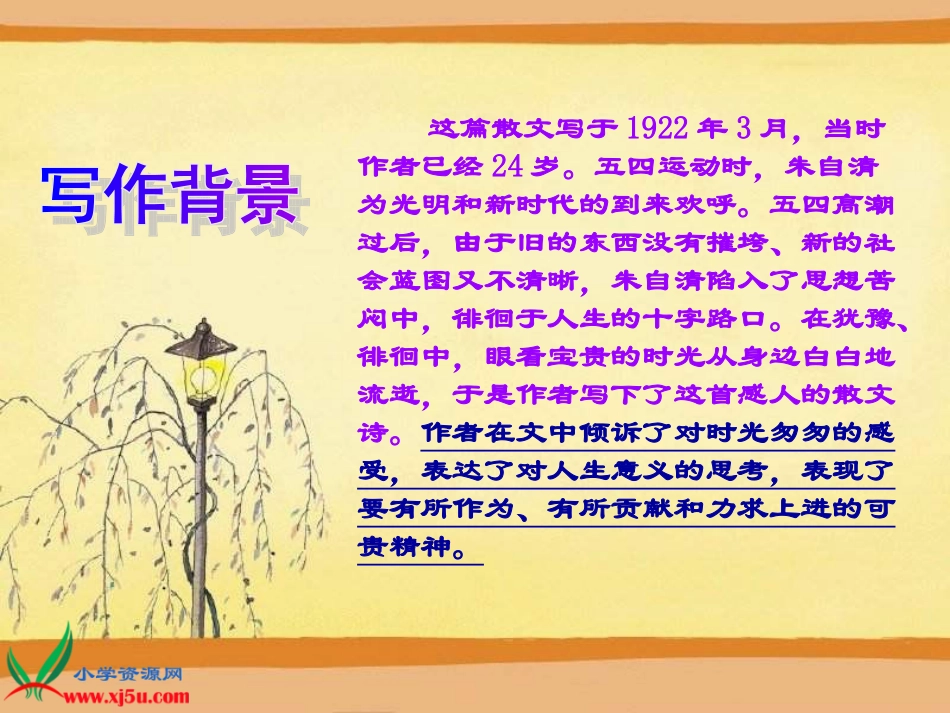 写作背景

这篇散文写于1922年3月，当时作者已经24岁。五四运动时，朱自清为光明和新时代的到来欢呼。五四高潮过后，由于旧的东西没有摧垮、新的社会蓝图又不清晰，朱自清陷入了思想苦闷中，徘徊于人生的十字路口。在犹豫、徘徊中，眼看宝贵的时光从身边白白地流逝，于是作者写下了这首感人的散文诗。作者在文中倾诉了对时光匆匆的感受，表达了对人生意义的思考，表现了要有所作为、有所贡献和力求上进的可贵精神。

小学资源网
www.xj5u.com